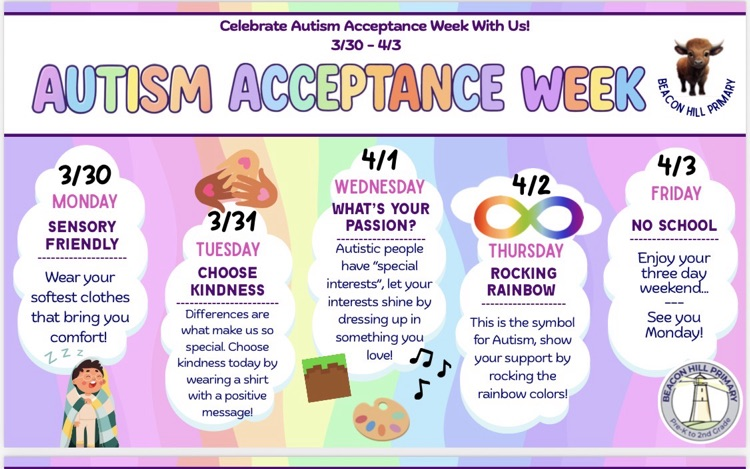 Celebrate Autism Acceptance Week With Us!
3/30 - 4/3

AUTISM ACCEPTANCE WEEK

BEACON HILL PRIMARY

3/30
MONDAY
SENSORY FRIENDLY
Wear your softest clothes that bring you comfort!

Z Z Z

3/31
TUESDAY
CHOOSE KINDNESS
Differences are what make us so special. Choose kindness today by wearing a shirt with a positive message!

4/1
WEDNESDAY
WHAT'S YOUR PASSION?
Autistic people have "special interests", let your interests shine by dressing up in something you love!

4/2
THURSDAY
ROCKING RAINBOW
This is the symbol for Autism, show your support by rocking the rainbow colors!

4/3
FRIDAY
NO SCHOOL
Enjoy your three day weekend...
---
See you Monday!

BEACON HILL PRIMARY
Pre-K to 2nd Grade